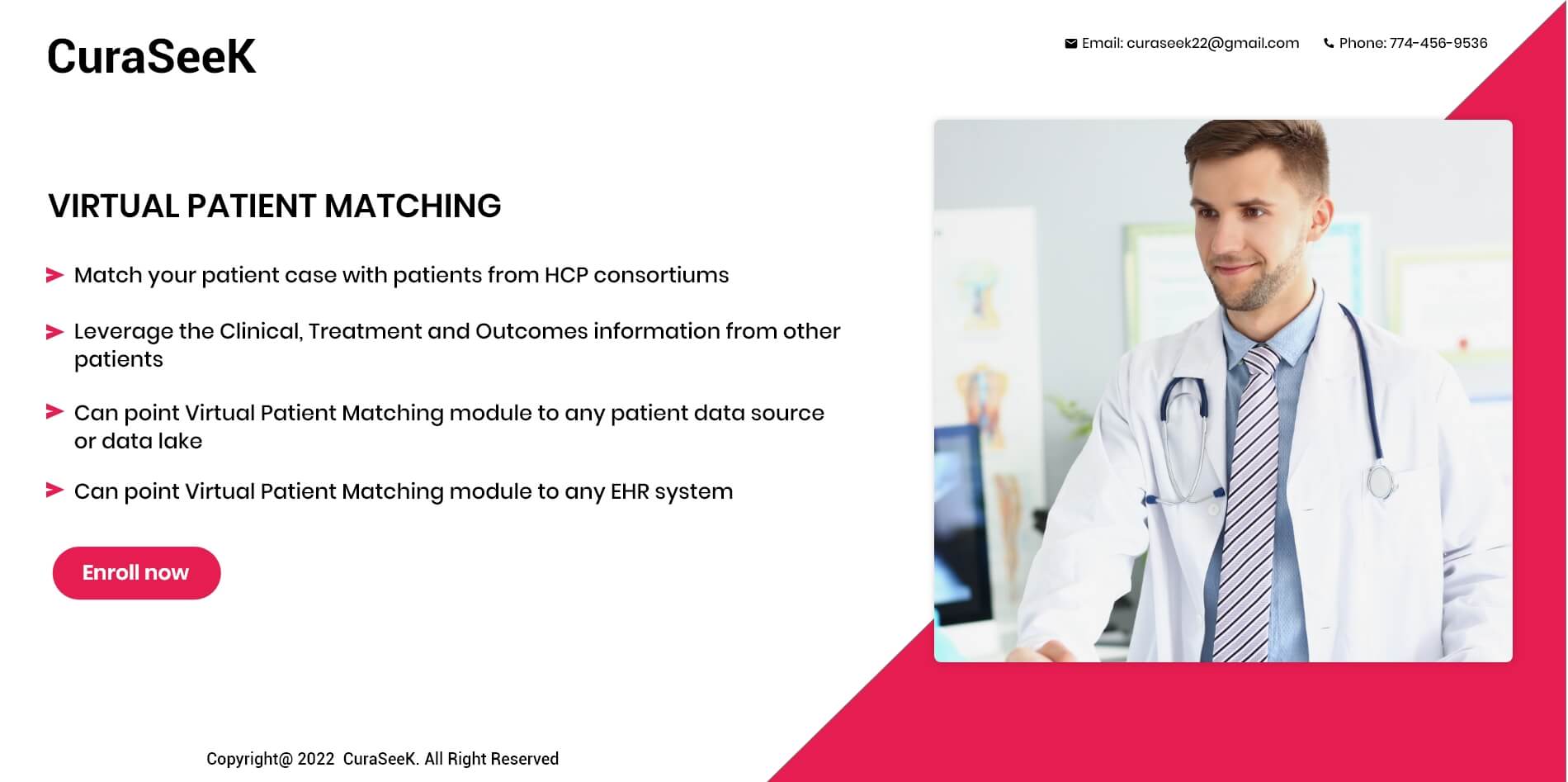 CuraSeeK

Email: curaseek22@gmail.com Phone: 774-456-9536

VIRTUAL PATIENT MATCHING

Match your patient case with patients from HCP consortiums

Leverage the Clinical, Treatment and Outcomes information from other patients

Can point Virtual Patient Matching module to any patient data source or data lake

Can point Virtual Patient Matching module to any EHR system

Enroll now

Copyright@ 2022 CuraSeeK. All Right Reserved